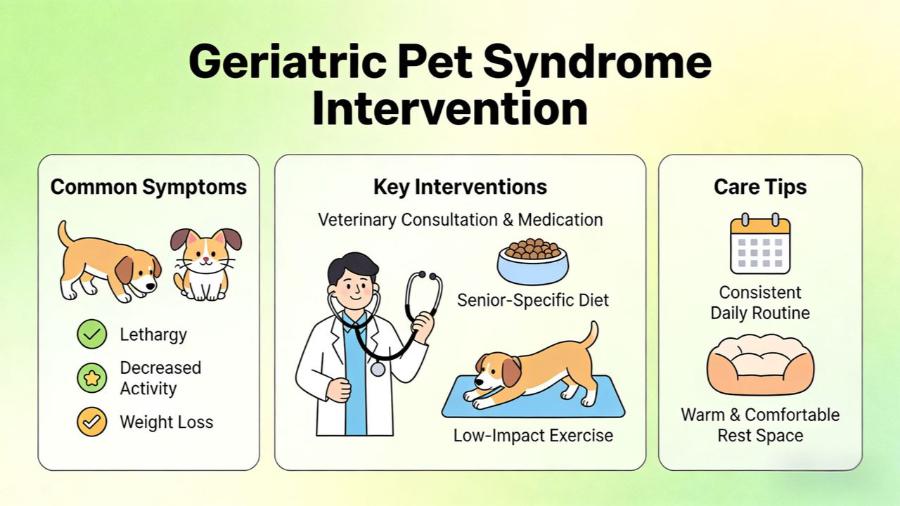 Geriatric Pet Syndrome Intervention

Common Symptoms

Lethargy

Decreased Activity

Weight Loss

Key Interventions

Veterinary Consultation & Medication

Senior-Specific Diet

Low-Impact Exercise

Care Tips

Consistent Daily Routine

Warm & Comfortable Rest Space